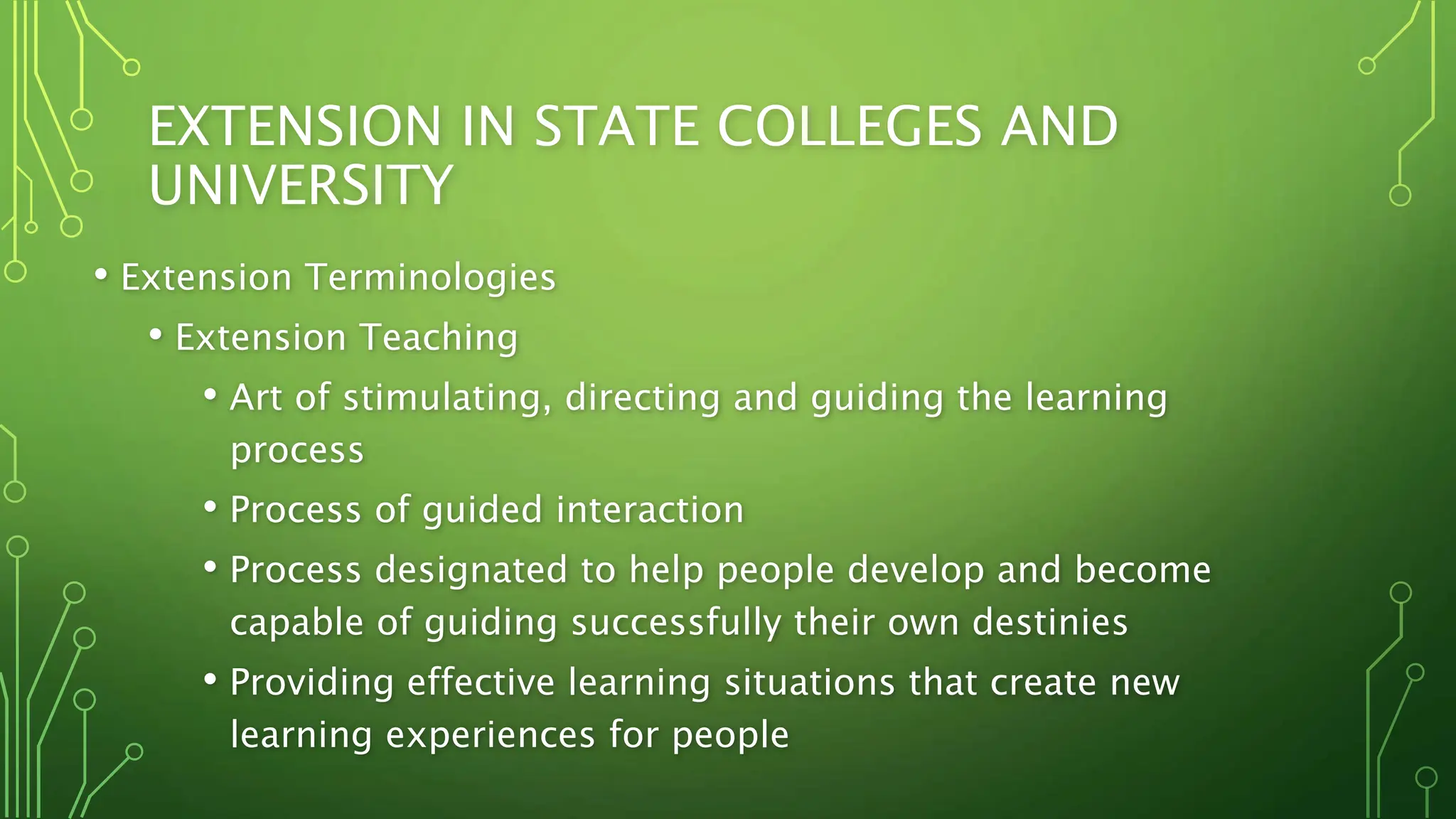 EXTENSION IN STATE COLLEGES AND UNIVERSITY

• Extension Terminologies
  • Extension Teaching
    • Art of stimulating, directing and guiding the learning process
    • Process of guided interaction
    • Process designated to help people develop and become capable of guiding successfully their own destinies
    • Providing effective learning situations that create new learning experiences for people